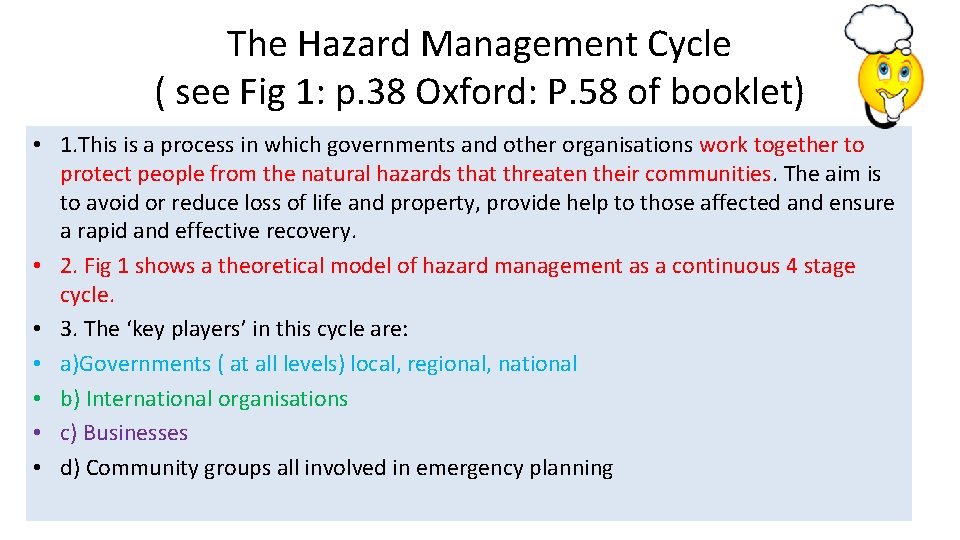 The Hazard Management Cycle
( see Fig 1: p.38 Oxford: P.58 of booklet)

• 1.This is a process in which governments and other organisations work together to protect people from the natural hazards that threaten their communities. The aim is to avoid or reduce loss of life and property, provide help to those affected and ensure a rapid and effective recovery.
• 2. Fig 1 shows a theoretical model of hazard management as a continuous 4 stage cycle.
• 3. The ‘key players’ in this cycle are:
• a)Governments ( at all levels) local, regional, national
• b) International organisations
• c) Businesses
• d) Community groups all involved in emergency planning